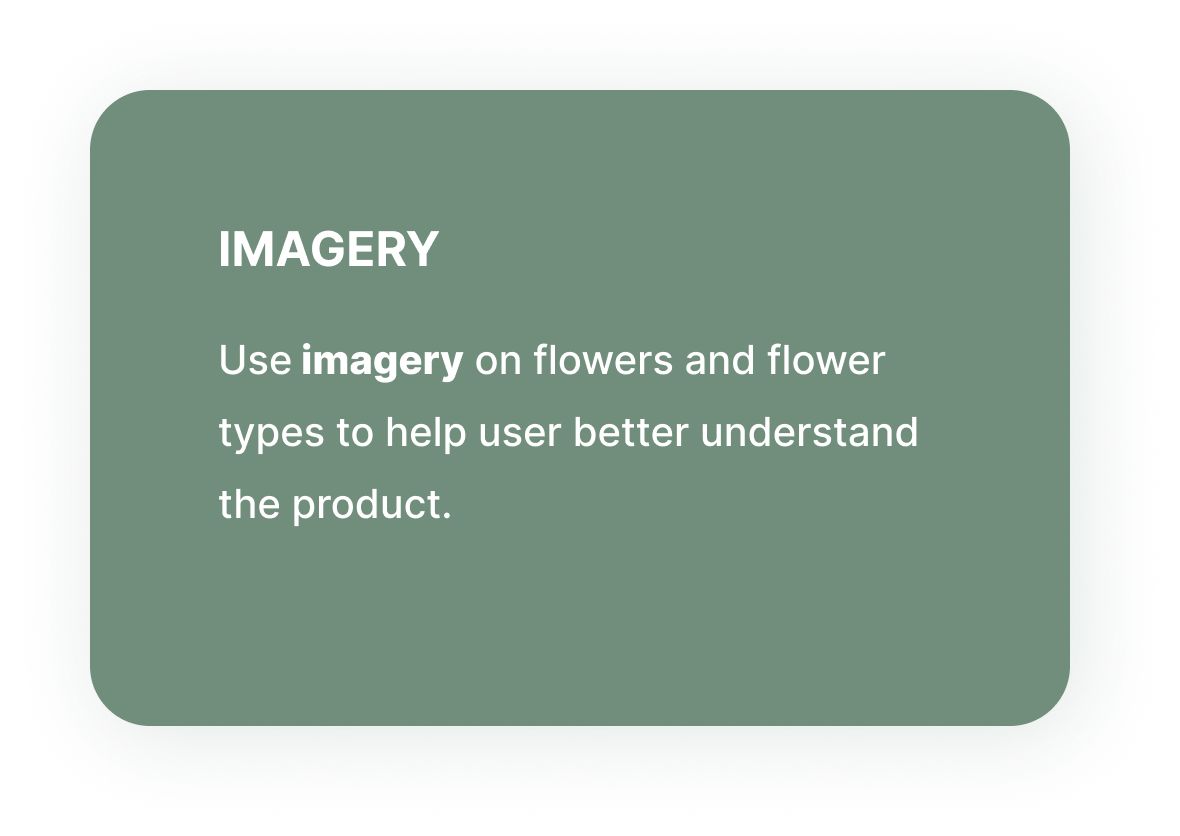 IMAGERY

Use imagery on flowers and flower types to help user better understand the product.